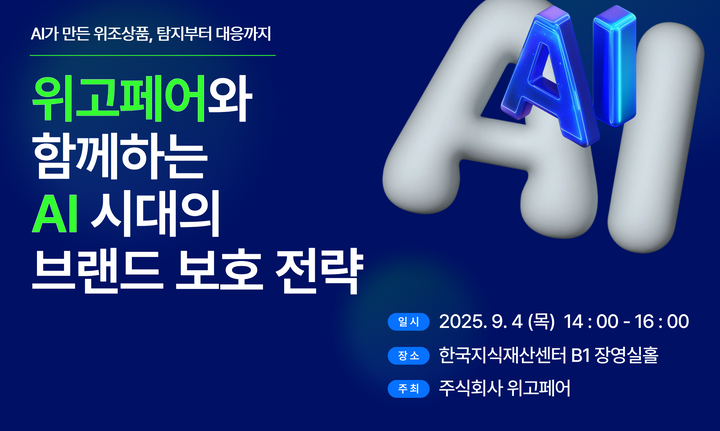 AI가 만든 위조상품, 탐지부터 대응까지

위고페어와 함께하는 AI 시대의 브랜드 보호 전략

AI

AI

일시 2025. 9. 4 (목) 14 : 00 - 16 : 00

장소 한국지식재산센터 B1 장영실홀

주최 주식회사 위고페어